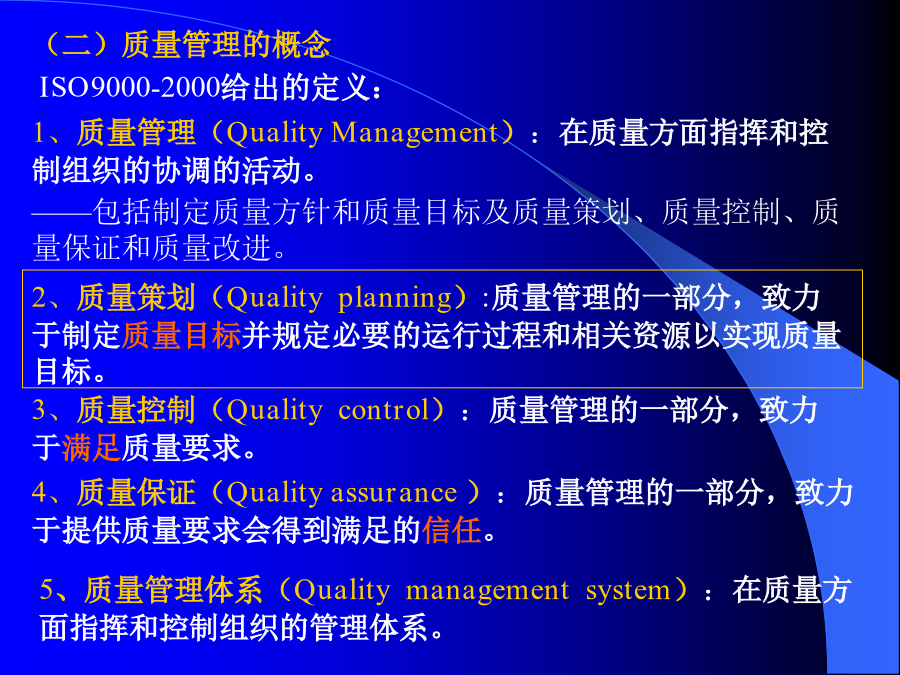 （二）质量管理的概念

ISO9000-2000给出的定义：

1、质量管理（Quality Management）：在质量方面指挥和控制组织的协调的活动。

——包括制定质量方针和质量目标及质量策划、质量控制、质量保证和质量改进。

2、质量策划（Quality planning）:质量管理的一部分，致力于制定质量目标并规定必要的运行过程和相关资源以实现质量目标。

3、质量控制（Quality control）：质量管理的一部分，致力于满足质量要求。

4、质量保证（Quality assurance ）：质量管理的一部分，致力于提供质量要求会得到满足的信任。

5、质量管理体系（Quality management system）：在质量方面指挥和控制组织的管理体系。